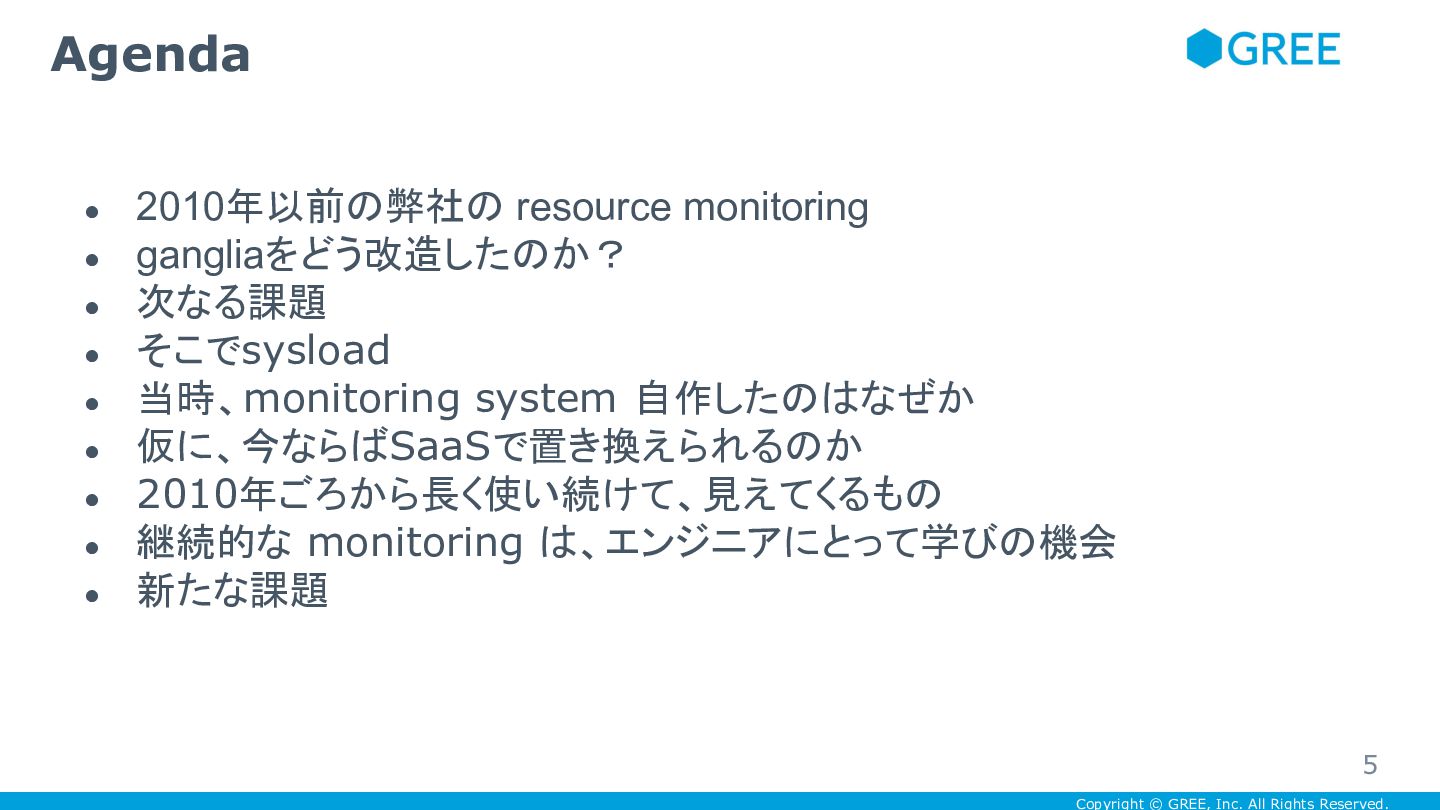 Agenda

GREE

- 2010年以前の弊社の resource monitoring
- gangliaをどう改造したのか？
- 次なる課題
- そこでsysload
- 当時、monitoring system 自作したのはなぜか
- 仮に、今ならばSaaSで置き換えられるのか
- 2010年ごろから長く使い続けて、見えてくるもの
- 継続的な monitoring は、エンジニアにとって学びの機会
- 新たな課題

5

Copyright © GREE, Inc. All Rights Reserved.